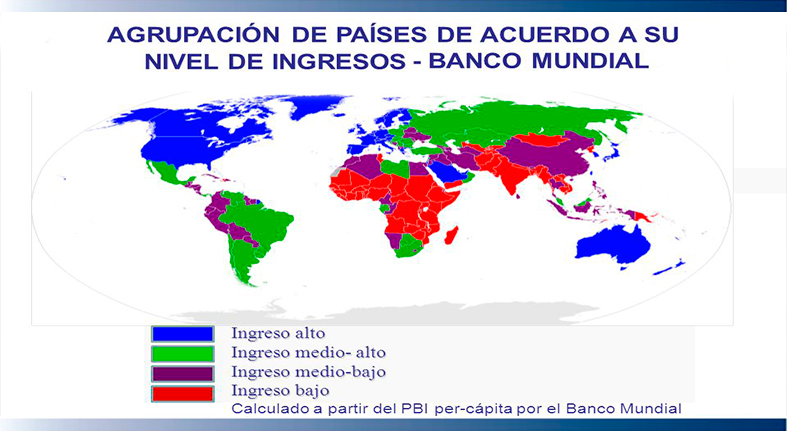 AGRUPACIÓN DE PAÍSES DE ACUERDO A SU NIVEL DE INGRESOS - BANCO MUNDIAL

Ingreso alto
Ingreso medio- alto
Ingreso medio-bajo
Ingreso bajo
Calculado a partir del PBI per-cápita por el Banco Mundial